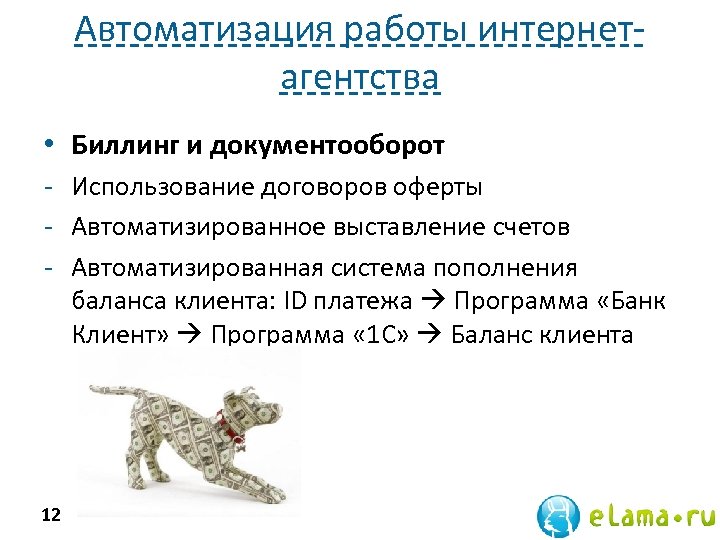 Автоматизация работы интернет-агентства

• **Биллинг и документооборот**
- Использование договоров оферты
- Автоматизированное выставление счетов
- Автоматизированная система пополнения баланса клиента: ID платежа → Программа «Банк Клиент» → Программа «1С» → Баланс клиента

12

eLama•ru